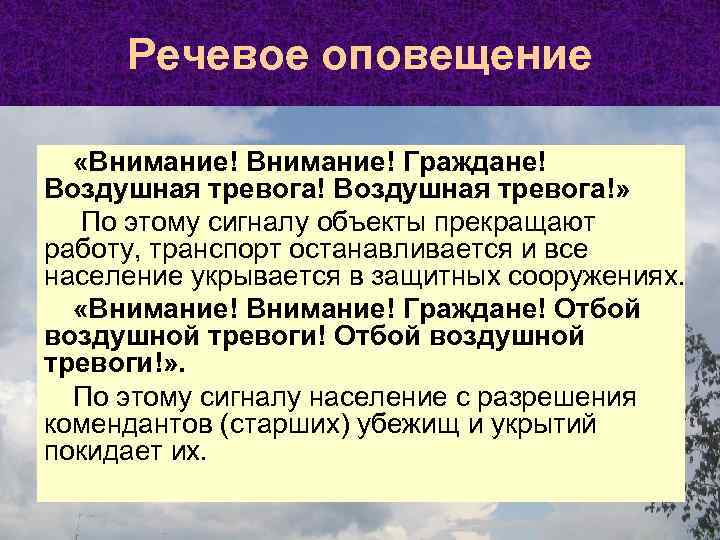 Речевое оповещение

«Внимание! Внимание! Граждане! Воздушная тревога! Воздушная тревога!»

По этому сигналу объекты прекращают работу, транспорт останавливается и все население укрывается в защитных сооружениях.

«Внимание! Внимание! Граждане! Отбой воздушной тревоги! Отбой воздушной тревоги!».

По этому сигналу население с разрешения комендантов (старших) убежищ и укрытий покидает их.